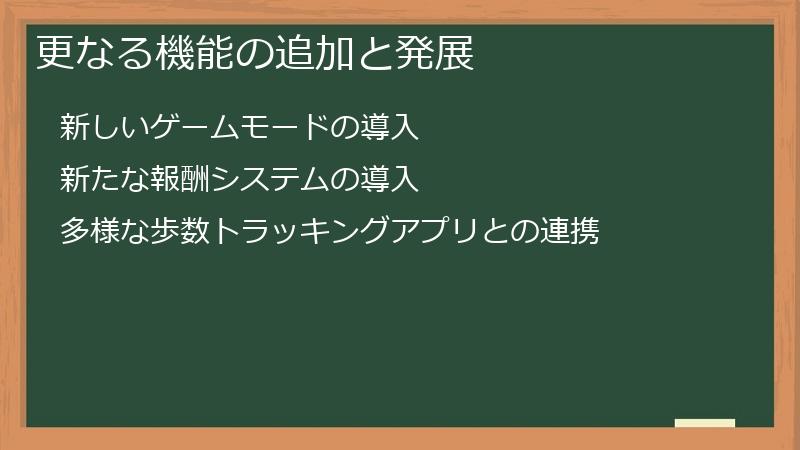 更なる機能の追加と発展

新しいゲームモードの導入

新たな報酬システムの導入

多様な歩数トラッキングアプリとの連携